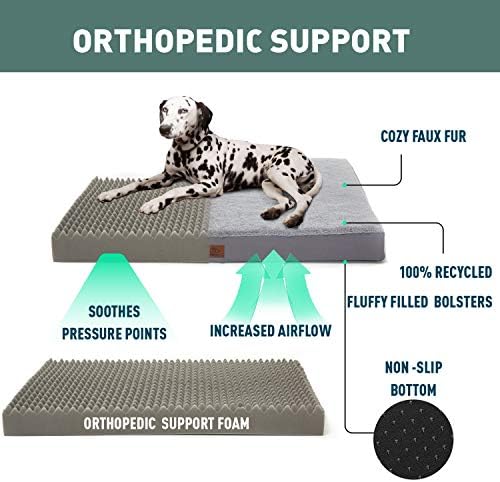 ORTHOPEDIC SUPPORT

COZY FAUX FUR

100% RECYCLED FLUFFY FILLED BOLSTERS

SOOTHES PRESSURE POINTS

INCREASED AIRFLOW

NON -SLIP BOTTOM

ORTHOPEDIC SUPPORT FOAM